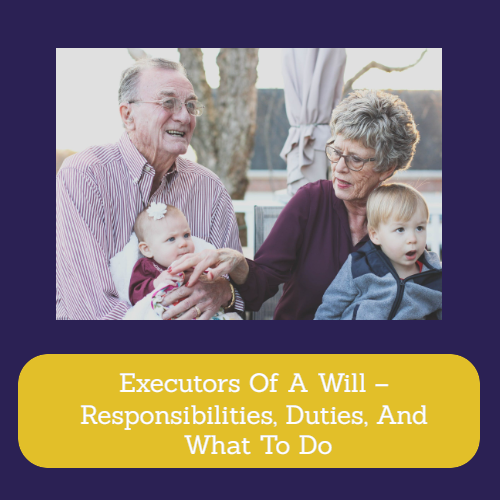 Executors Of A Will – Responsibilities, Duties, And What To Do